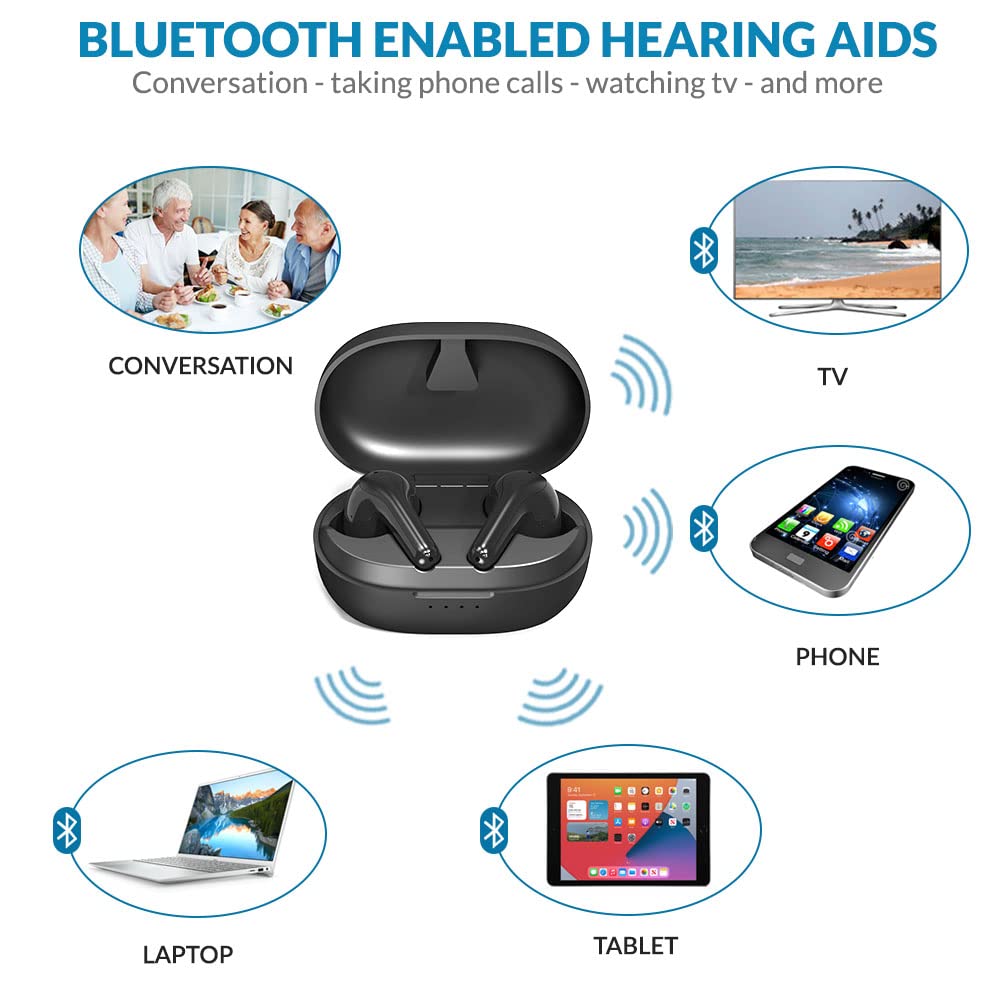 BLUETOOTH ENABLED HEARING AIDS
Conversation - taking phone calls - watching tv - and more

CONVERSATION

TV

PHONE

LAPTOP

TABLET